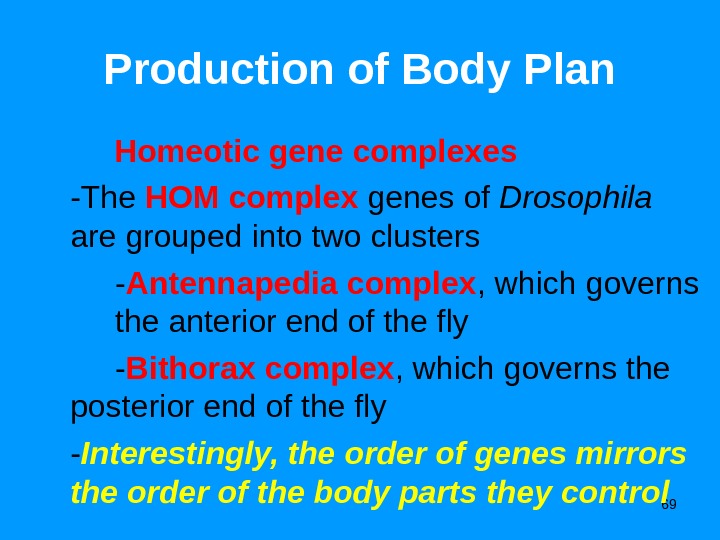 Production of Body Plan

Homeotic gene complexes

-The HOM complex genes of Drosophila are grouped into two clusters

-Antennapedia complex, which governs the anterior end of the fly

-Bithorax complex, which governs the posterior end of the fly

-Interestingly, the order of genes mirrors the order of the body parts they control

69